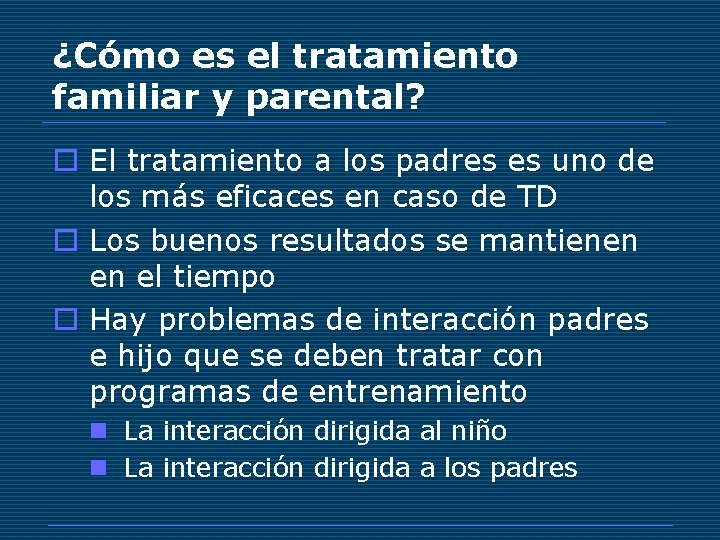 ¿Cómo es el tratamiento familiar y parental?

El tratamiento a los padres es uno de los más eficaces en caso de TD

Los buenos resultados se mantienen en el tiempo

Hay problemas de interacción padres e hijo que se deben tratar con programas de entrenamiento

La interacción dirigida al niño

La interacción dirigida a los padres